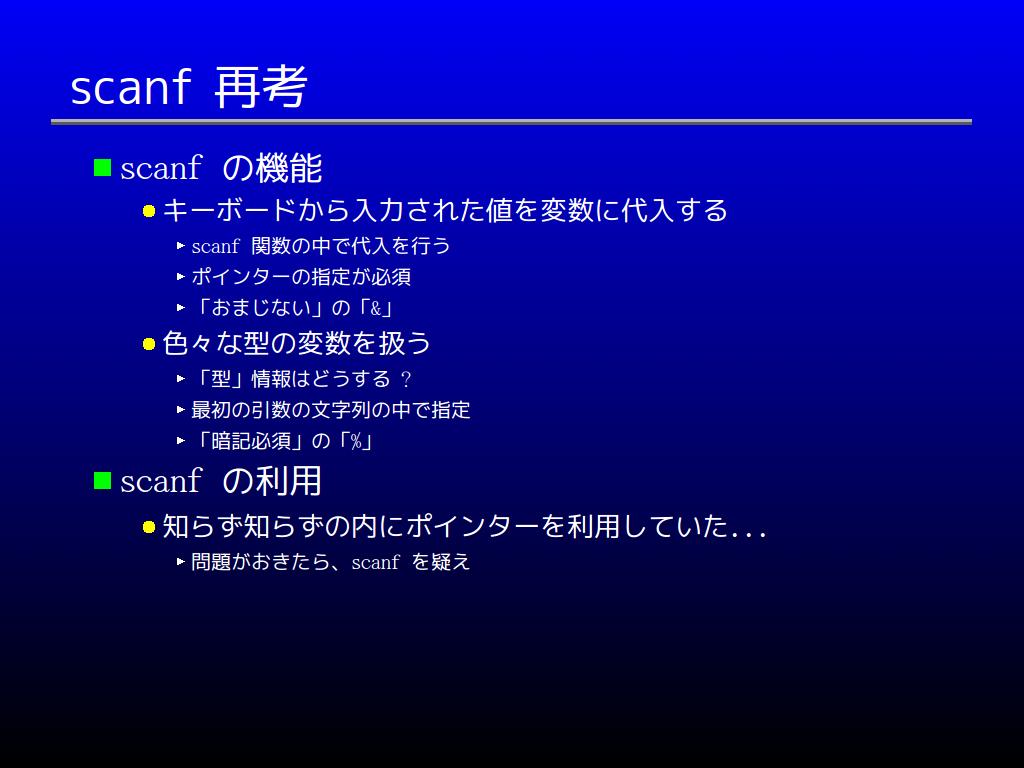 scanf 再考

scanf の機能

キーボードから入力された値を変数に代入する

scanf 関数の中で代入を行う

ポインターの指定が必須

「おまじない」の「&」

色々な型の変数を扱う

「型」情報はどうする ?

最初の引数の文字列の中で指定

「暗記必須」の「%」

scanf の利用

知らず知らずの内にポインターを利用していた...

問題がおきたら、scanf を疑え